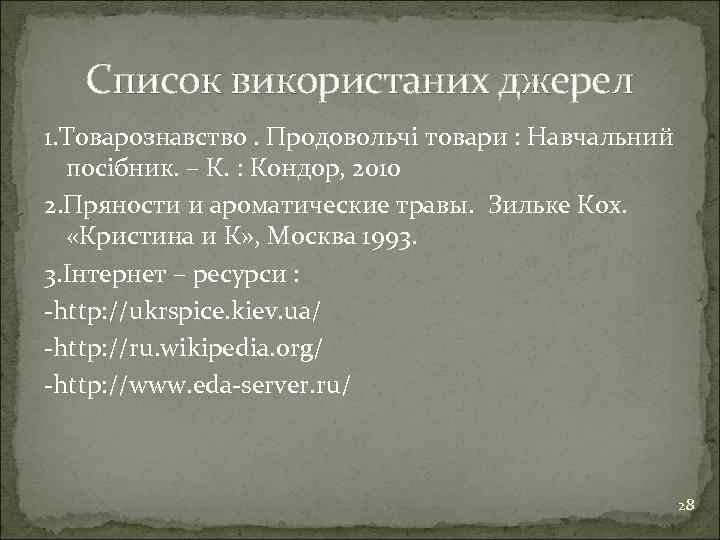 Список використаних джерел

1.Товарознавство . Продовольчі товари : Навчальний посібник. – К. : Кондор, 2010

2.Пряности и ароматические травы. Зильке Кох. «Кристина и К», Москва 1993.

3.Інтернет – ресурси :

-http://ukrspice.kiev.ua/

-http://ru.wikipedia.org/

-http://www.eda-server.ru/

28